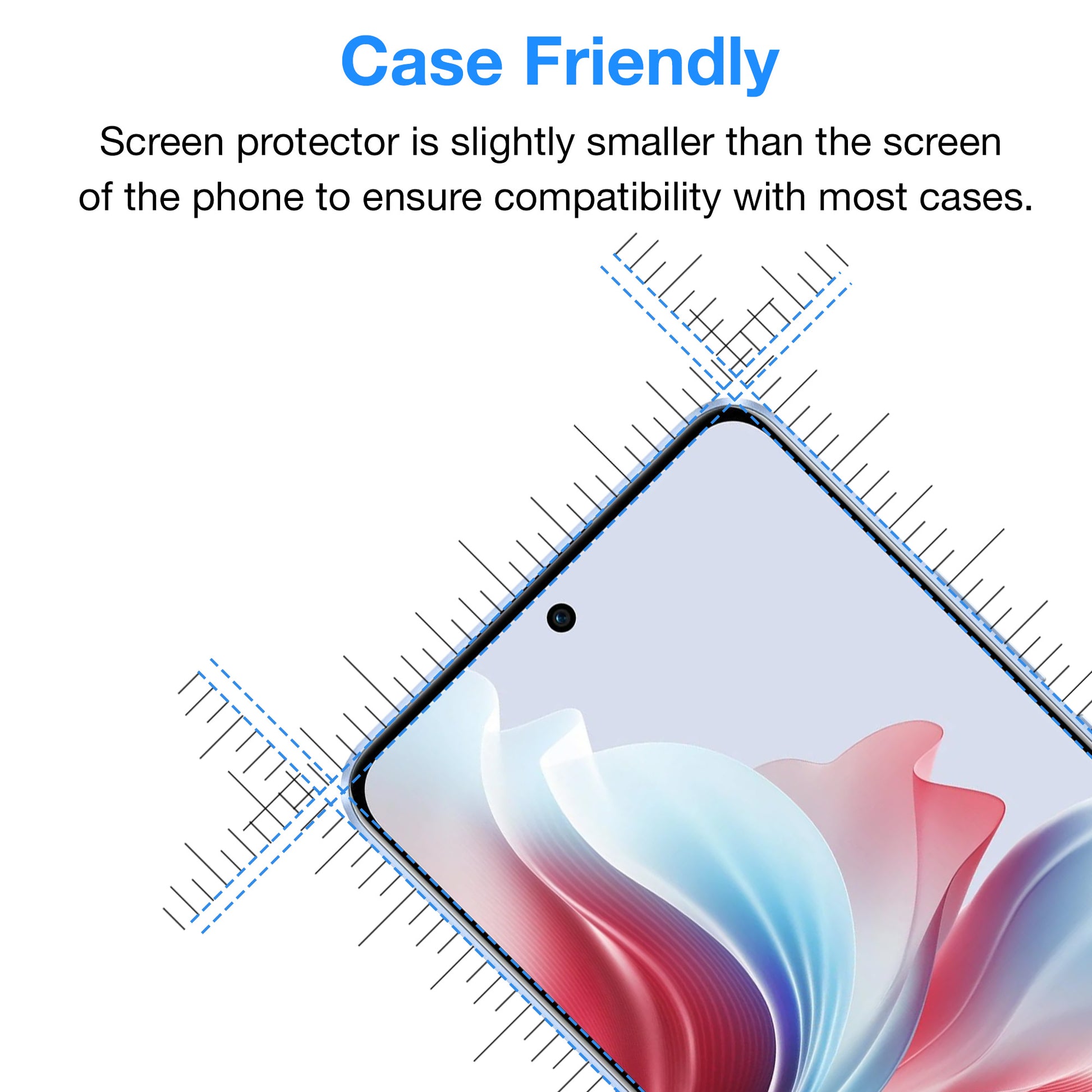 Case Friendly

Screen protector is slightly smaller than the screen of the phone to ensure compatibility with most cases.